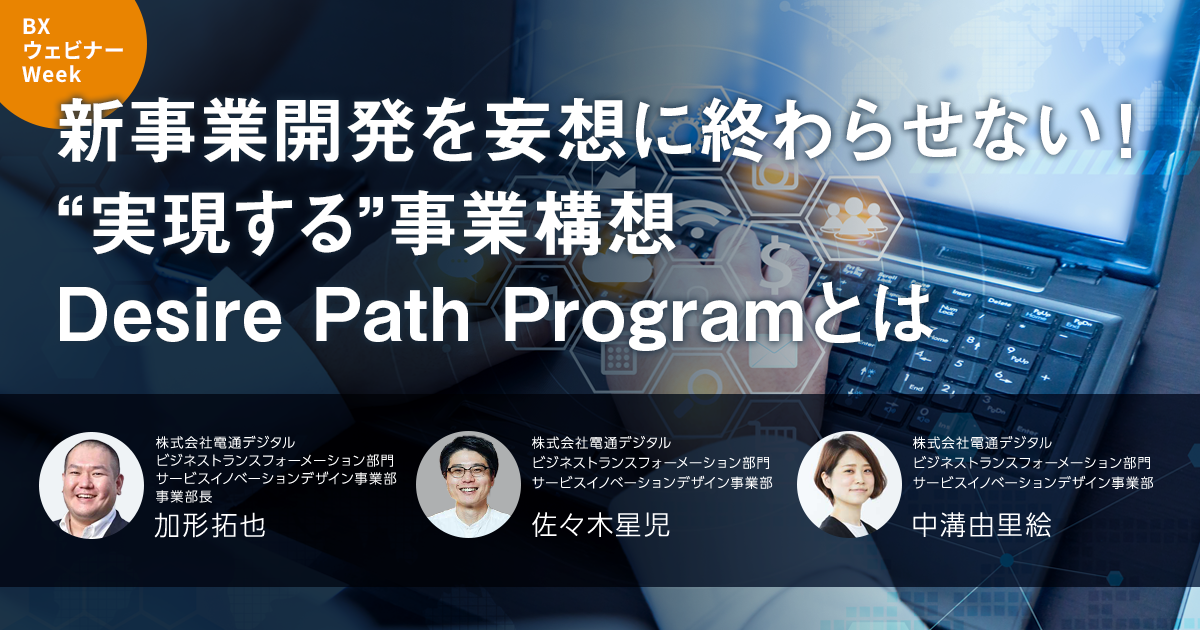 BX
ウェビナー
Week

新事業開発を妄想に終わらせない！
“実現する”事業構想
Desire Path Programとは

株式会社電通デジタル
ビジネストランスフォーメーション部門
サービスイノベーションデザイン事業部
事業部長
加形拓也

株式会社電通デジタル
ビジネストランスフォーメーション部門
サービスイノベーションデザイン事業部
佐々木星児

株式会社電通デジタル
ビジネストランスフォーメーション部門
サービスイノベーションデザイン事業部
中溝由里絵